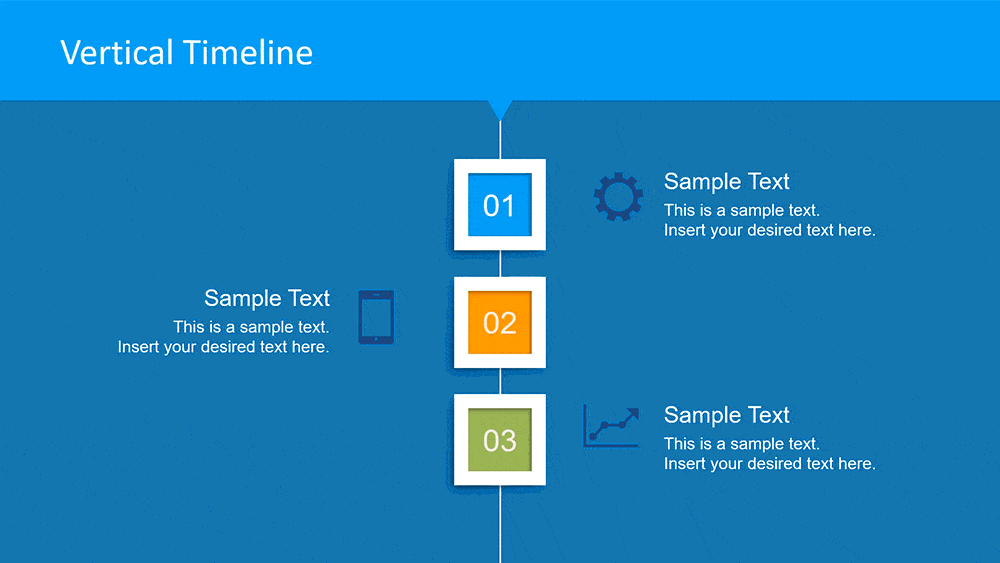 Vertical Timeline

01

Sample Text
This is a sample text.
Insert your desired text here.

Sample Text
This is a sample text.
Insert your desired text here.

02

03

Sample Text
This is a sample text.
Insert your desired text here.